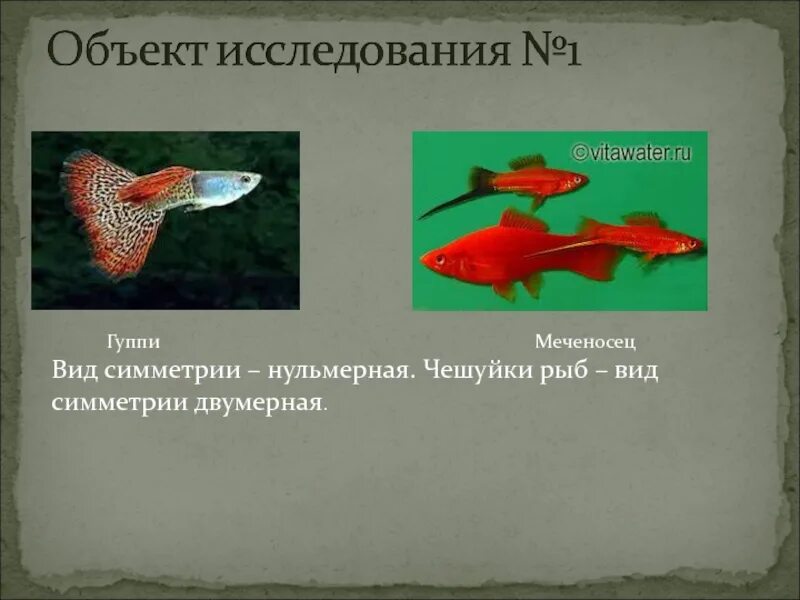 Объект исследования №1

©vitawater.ru

Гуппи

Меченосец

Вид симметрии – нульмерная. Чешуйки рыб – вид симметрии двумерная.